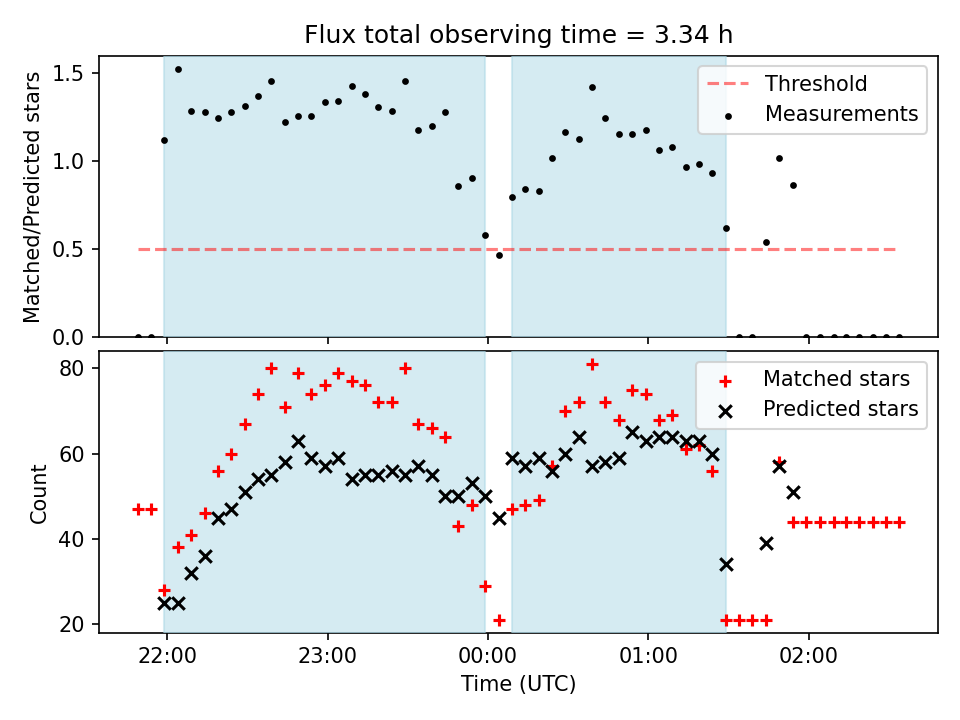 Flux total observing time = 3.34 h

Matched/Predicted stars

1.5
1.0
0.5
0.0

Threshold
Measurements

Count

80
60
40
20

Matched stars
Predicted stars

22:00
23:00
00:00
01:00
02:00

Time (UTC)